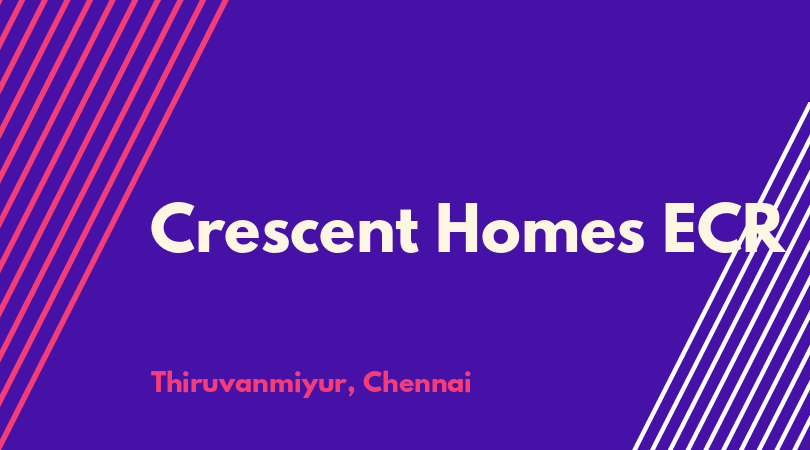 Crescent Homes ECR

Thiruvanmiyur, Chennai